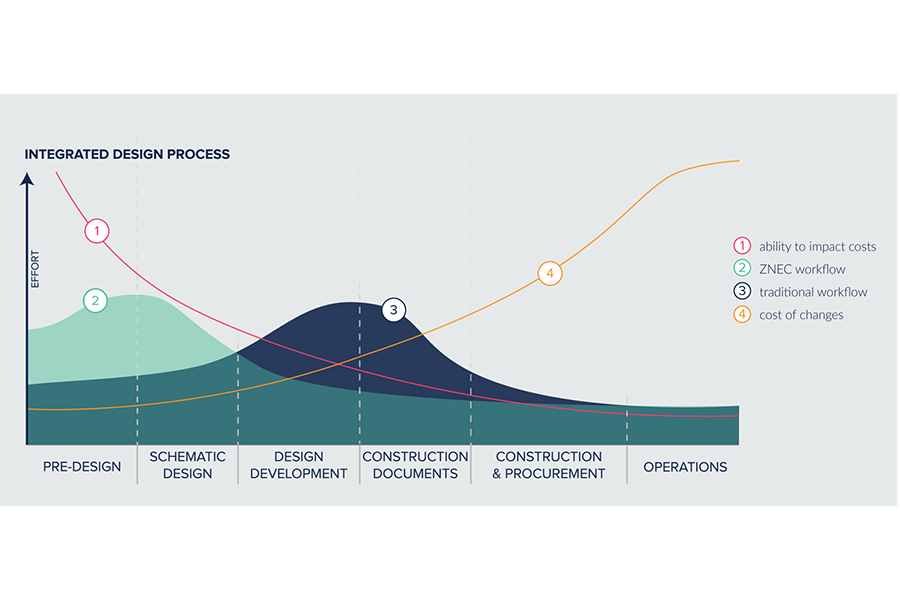 INTEGRATED DESIGN PROCESS

EFFORT

1
2
3
4

1 ability to impact costs
2 ZNEC workflow
3 traditional workflow
4 cost of changes

PRE-DESIGN
SCHEMATIC DESIGN
DESIGN DEVELOPMENT
CONSTRUCTION DOCUMENTS
CONSTRUCTION & PROCUREMENT
OPERATIONS